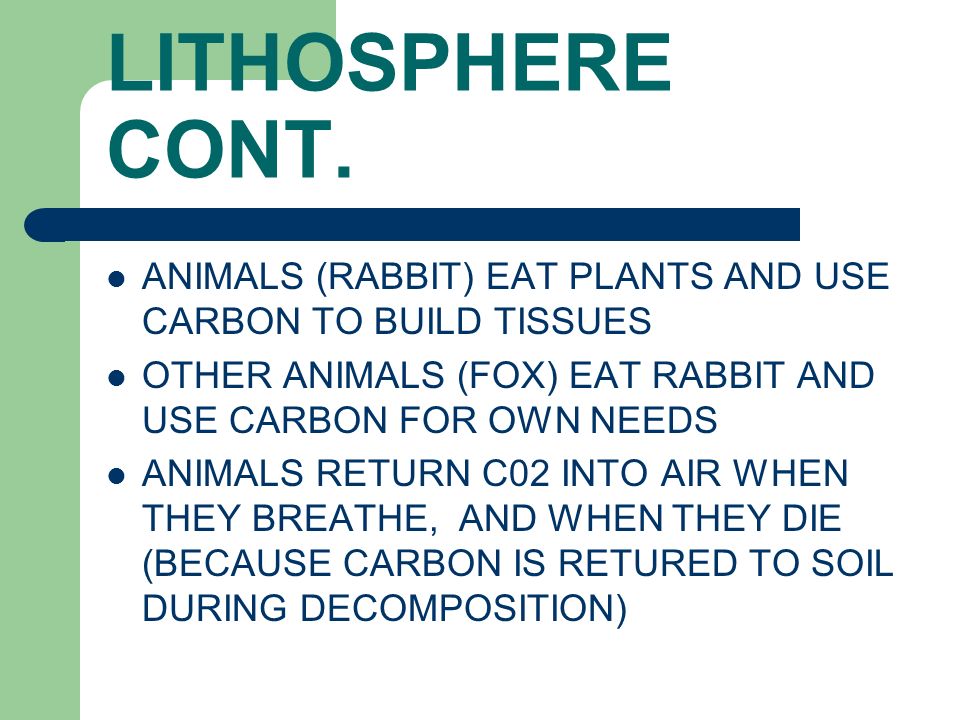 LITHOSPHERE CONT.

- ANIMALS (RABBIT) EAT PLANTS AND USE CARBON TO BUILD TISSUES
- OTHER ANIMALS (FOX) EAT RABBIT AND USE CARBON FOR OWN NEEDS
- ANIMALS RETURN C02 INTO AIR WHEN THEY BREATHE, AND WHEN THEY DIE (BECAUSE CARBON IS RETURED TO SOIL DURING DECOMPOSITION)